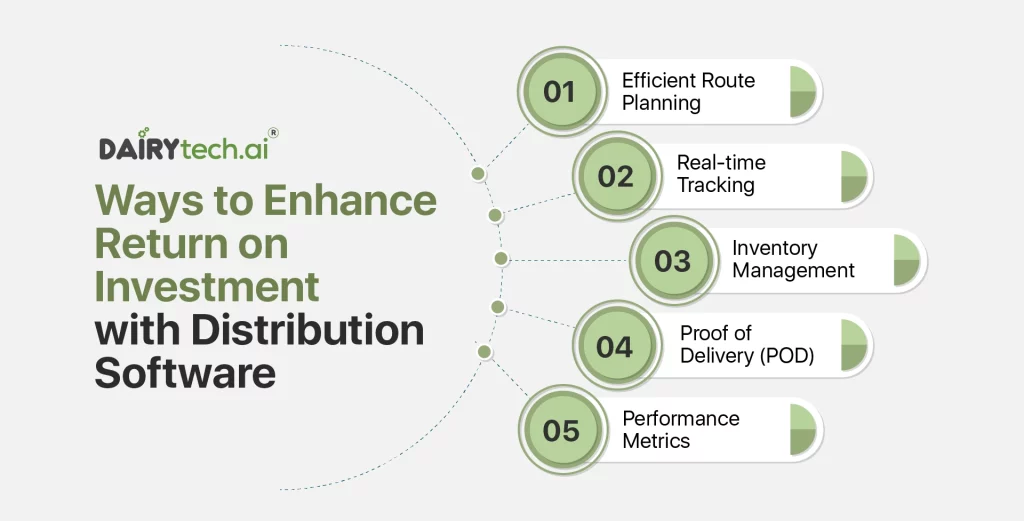 DAIRYtech.ai®

Ways to Enhance Return on Investment with Distribution Software

01 Efficient Route Planning

02 Real-time Tracking

03 Inventory Management

04 Proof of Delivery (POD)

05 Performance Metrics